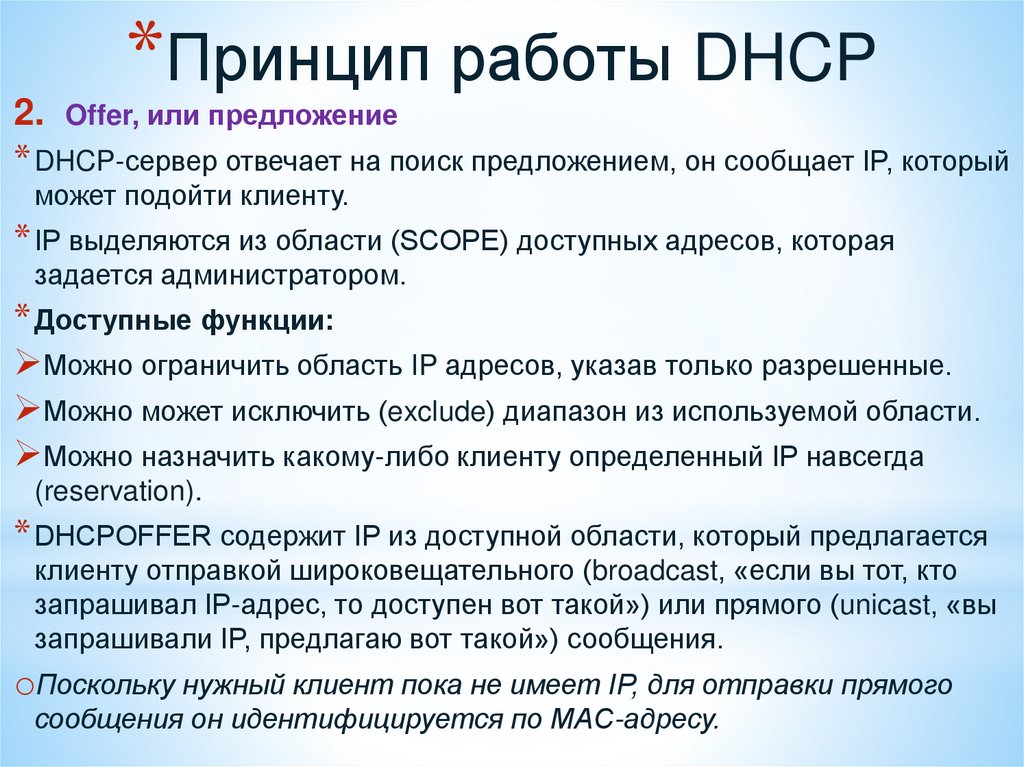 *Принцип работы DHCP

2. Offer, или предложение

*DHCP-сервер отвечает на поиск предложением, он сообщает IP, который может подойти клиенту.

*IP выделяются из области (SCOPE) доступных адресов, которая задается администратором.

*Доступные функции:

➢Можно ограничить область IP адресов, указав только разрешенные.

➢Можно может исключить (exclude) диапазон из используемой области.

➢Можно назначить какому-либо клиенту определенный IP навсегда (reservation).

*DHCPOFFER содержит IP из доступной области, который предлагается клиенту отправкой широковещательного (broadcast, «если вы тот, кто запрашивал IP-адрес, то доступен вот такой») или прямого (unicast, «вы запрашивали IP, предлагаю вот такой») сообщения.

oПоскольку нужный клиент пока не имеет IP, для отправки прямого сообщения он идентифицируется по MAC-адресу.